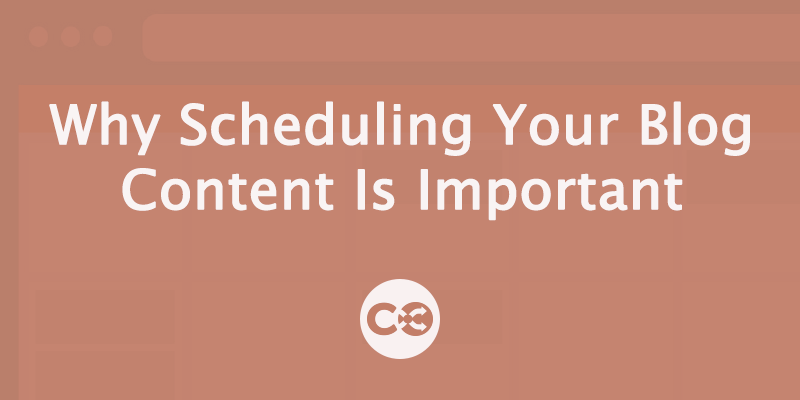 Why Scheduling Your Blog Content Is Important